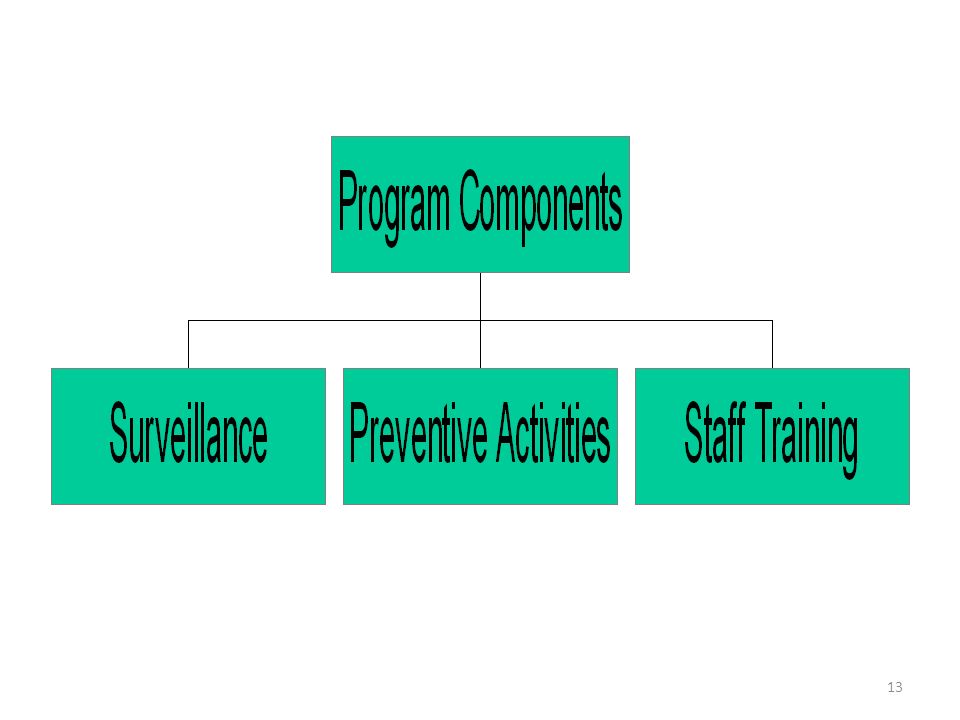 Program Components

Surveillance

Preventive Activities

Staff Training

13